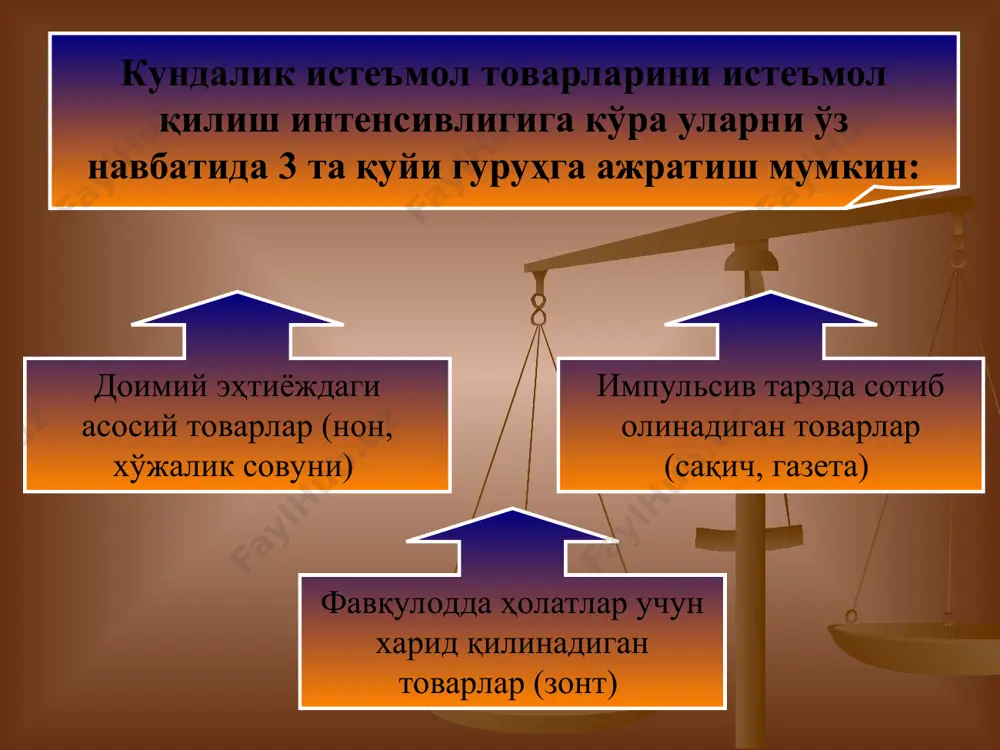 Кундалик истеъмол товарларини истеъмол қилиш интенсивлигига кўра уларни ўз навбатида 3 та қуйи гуруҳга ажратиш мумкин:

Доимий эҳтиёждаги асосий товарлар (нон, хўжалик совуни)

Импульсив тарзда сотиб олинадиган товарлар (сақич, газета)

Фавқулодда ҳолатлар учун харид қилинадиган товарлар (зонт)

FaylHub.uz